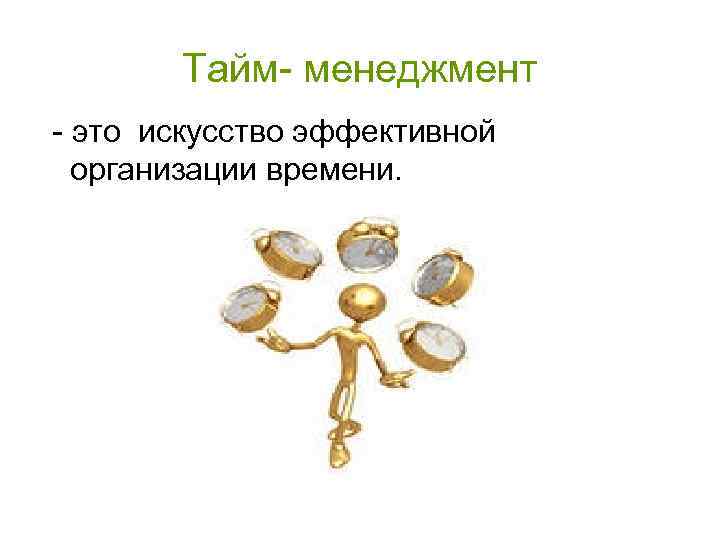 Тайм- менеджмент

- это искусство эффективной организации времени.